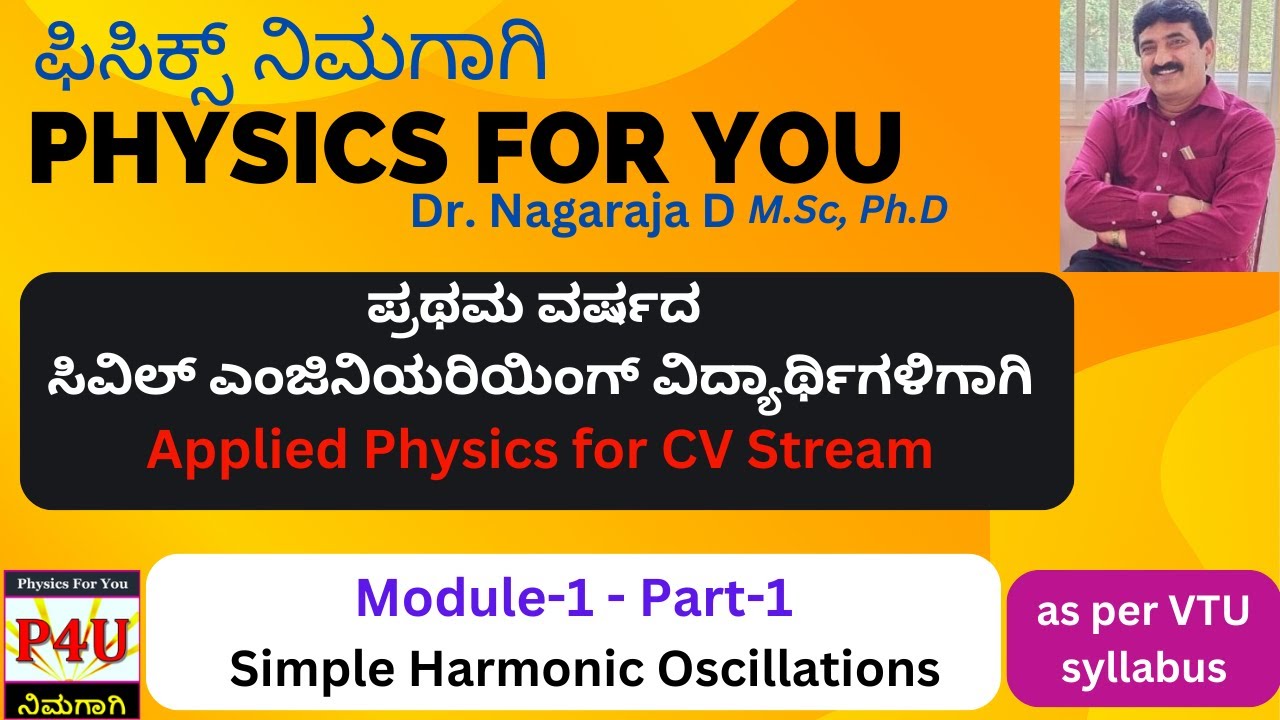 ಫಿಸಿಕ್ಸ್ ನಿಮಗಾಗಿ
PHYSICS FOR YOU
Dr. Nagaraja D M.Sc, Ph.D

ಪ್ರಥಮ ವರ್ಷದ
ಸಿವಿಲ್ ಎಂಜಿನಿಯರಿಯಿಂಗ್ ವಿದ್ಯಾರ್ಥಿಗಳಿಗಾಗಿ
Applied Physics for CV Stream

Physics For You
P4U
ನಿಮಗಾಗಿ

Module-1 - Part-1
Simple Harmonic Oscillations

as per VTU syllabus